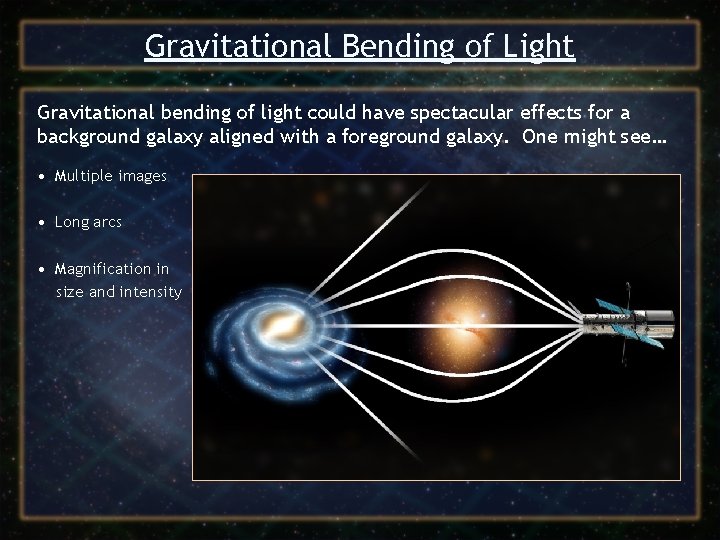 Gravitational Bending of Light

Gravitational bending of light could have spectacular effects for a background galaxy aligned with a foreground galaxy. One might see…

• Multiple images

• Long arcs

• Magnification in size and intensity